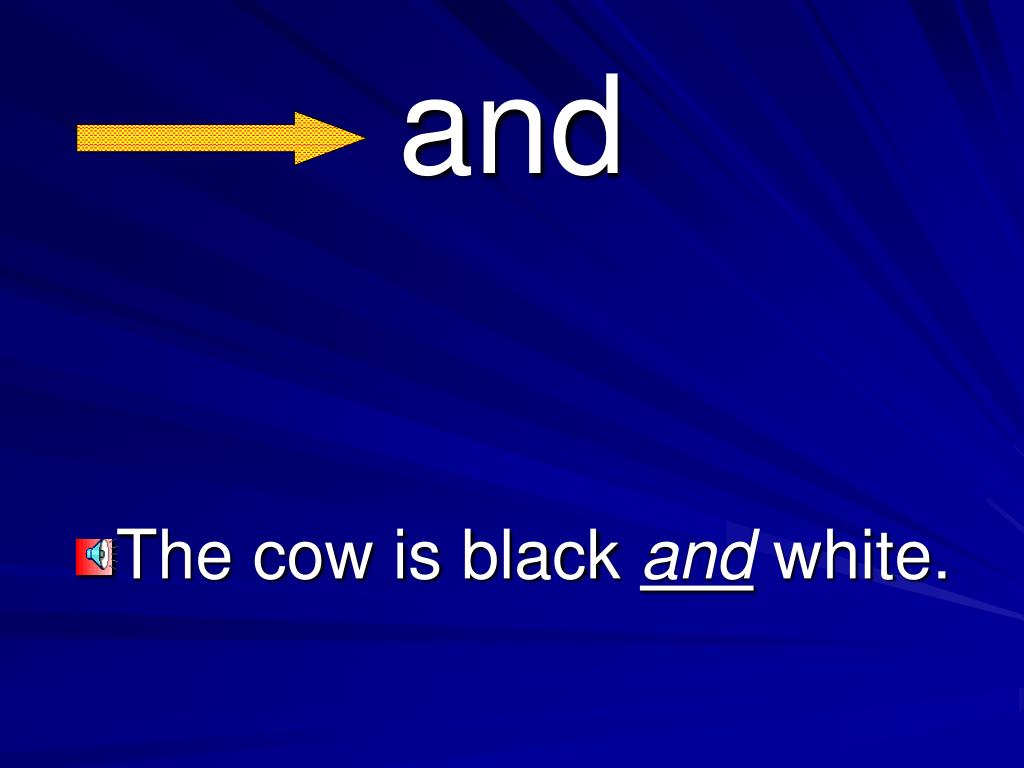 and

The cow is black and white.